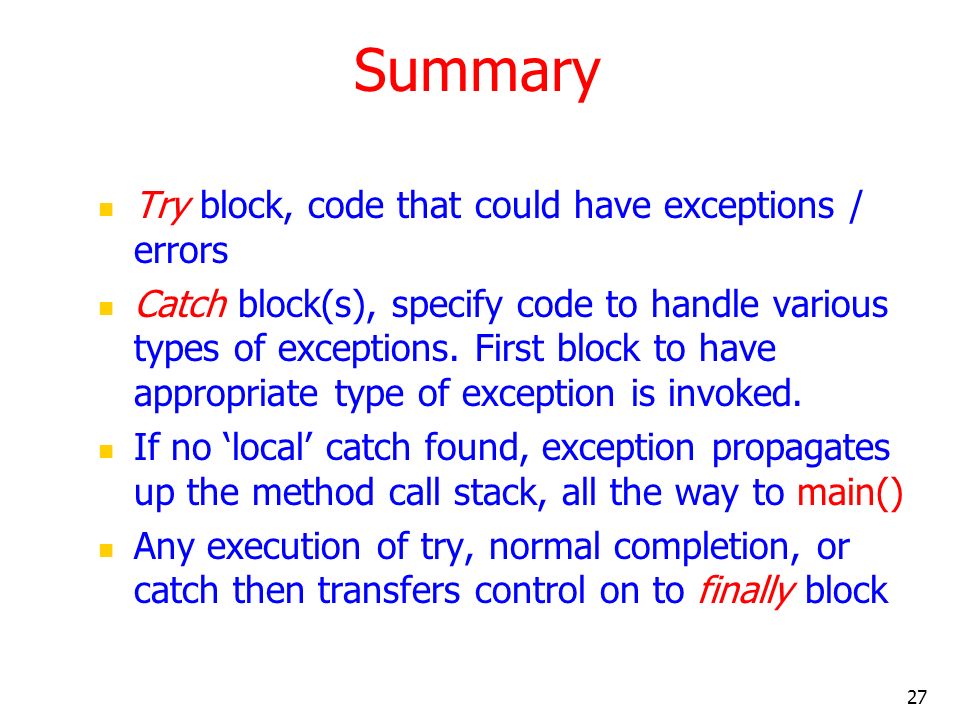 Summary

- Try block, code that could have exceptions / errors
- Catch block(s), specify code to handle various types of exceptions. First block to have appropriate type of exception is invoked.
- If no ‘local’ catch found, exception propagates up the method call stack, all the way to main()
- Any execution of try, normal completion, or catch then transfers control on to finally block

27